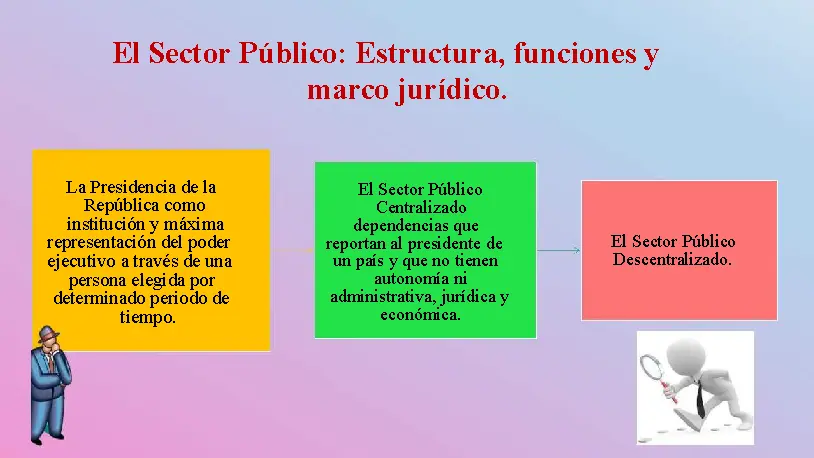 El Sector Público: Estructura, funciones y marco jurídico.

La Presidencia de la República como institución y máxima representación del poder ejecutivo a través de una persona elegida por determinado periodo de tiempo.

El Sector Público Centralizado dependencias que reportan al presidente de un país y que no tienen autonomía ni administrativa, jurídica y económica.

El Sector Público Descentralizado.